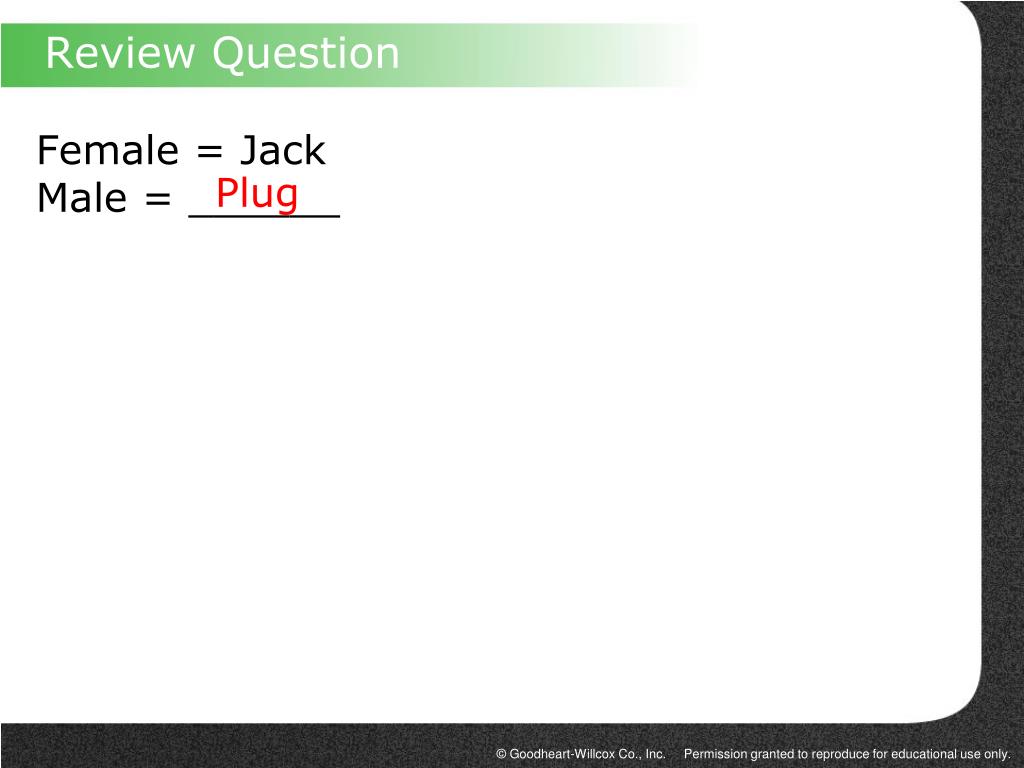 Review Question

Female = Jack
Male = Plug

© Goodheart-Willcox Co., Inc. Permission granted to reproduce for educational use only.